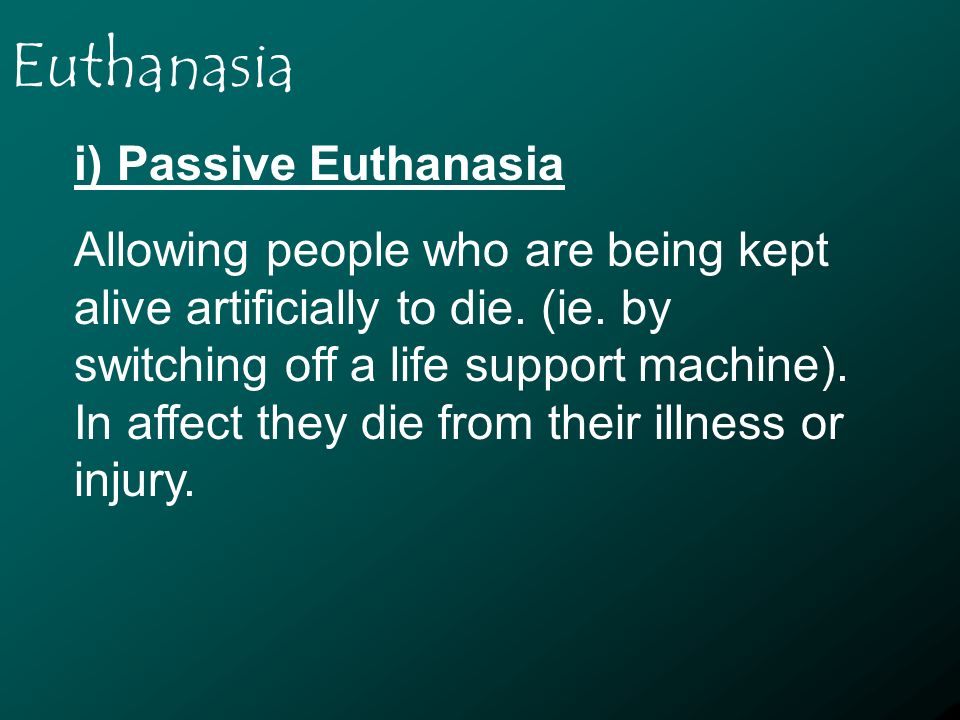 Euthanasia

i) Passive Euthanasia

Allowing people who are being kept alive artificially to die. (ie. by switching off a life support machine). In affect they die from their illness or injury.